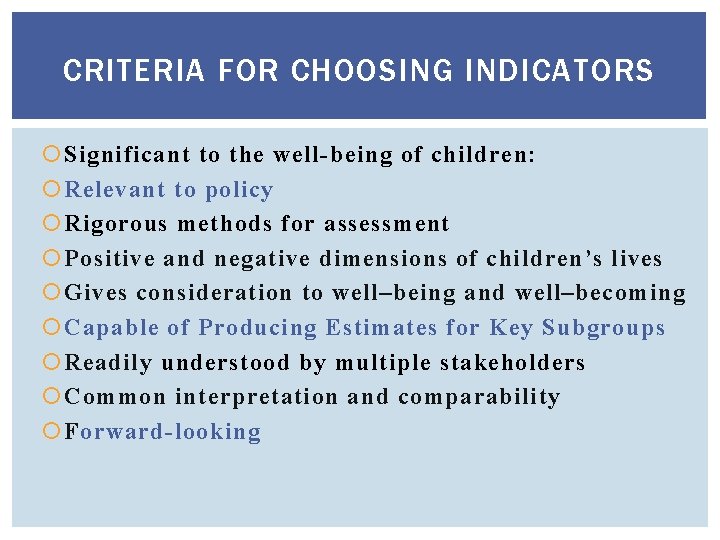 CRITERIA FOR CHOOSING INDICATORS

Significant to the well-being of children:
Relevant to policy
Rigorous methods for assessment
Positive and negative dimensions of children's lives
Gives consideration to well–being and well–becoming
Capable of Producing Estimates for Key Subgroups
Readily understood by multiple stakeholders
Common interpretation and comparability
Forward-looking